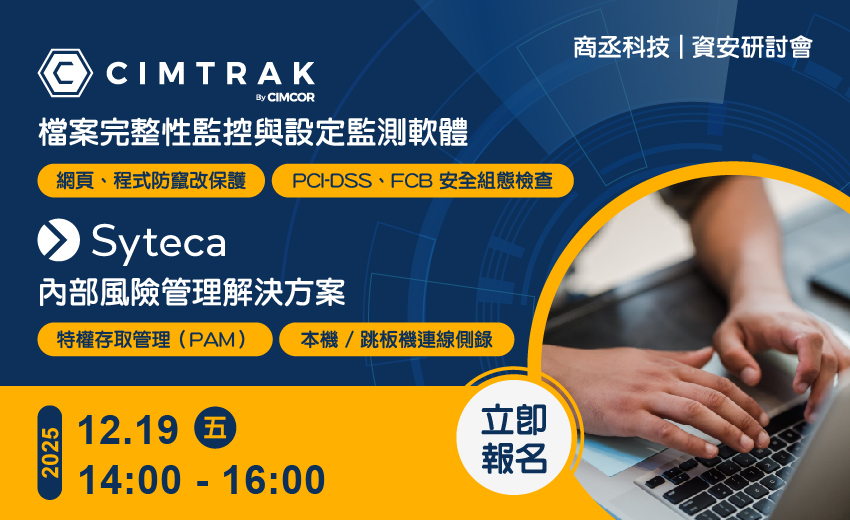 商丞科技｜資安研討會

CIMTRAK
By CIMCOR

檔案完整性監控與設定監測軟體

網頁、程式防竄改保護

PCI-DSS、FCB 安全組態檢查

Syteca

內部風險管理解決方案

特權存取管理（PAM）

本機 / 跳板機連線側錄

2025

12.19 五

14:00 - 16:00

立即報名